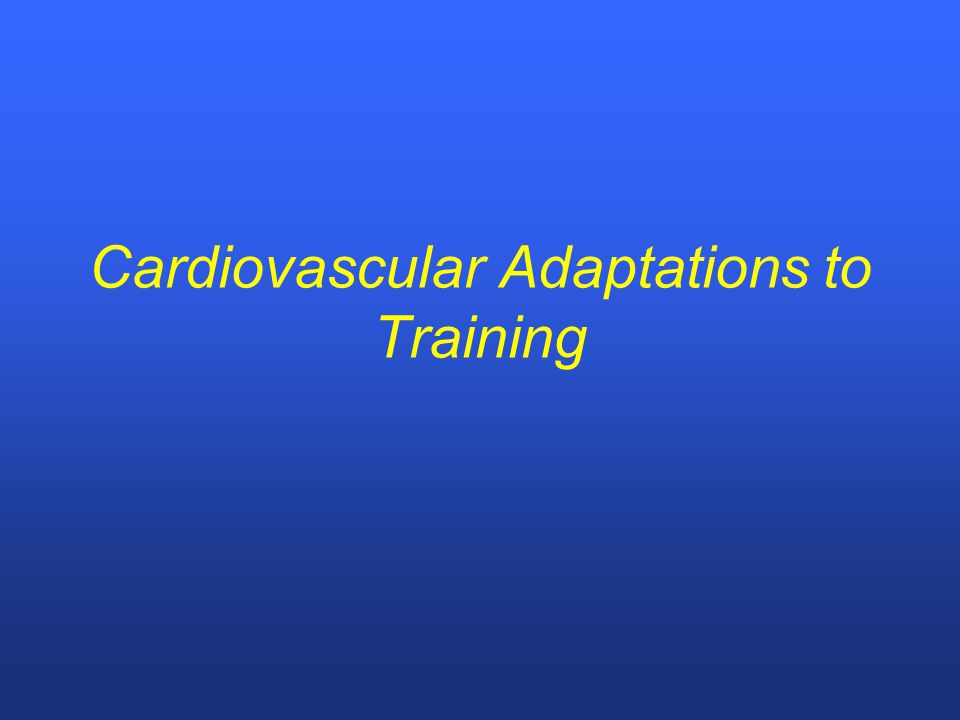 Cardiovascular Adaptations to Training